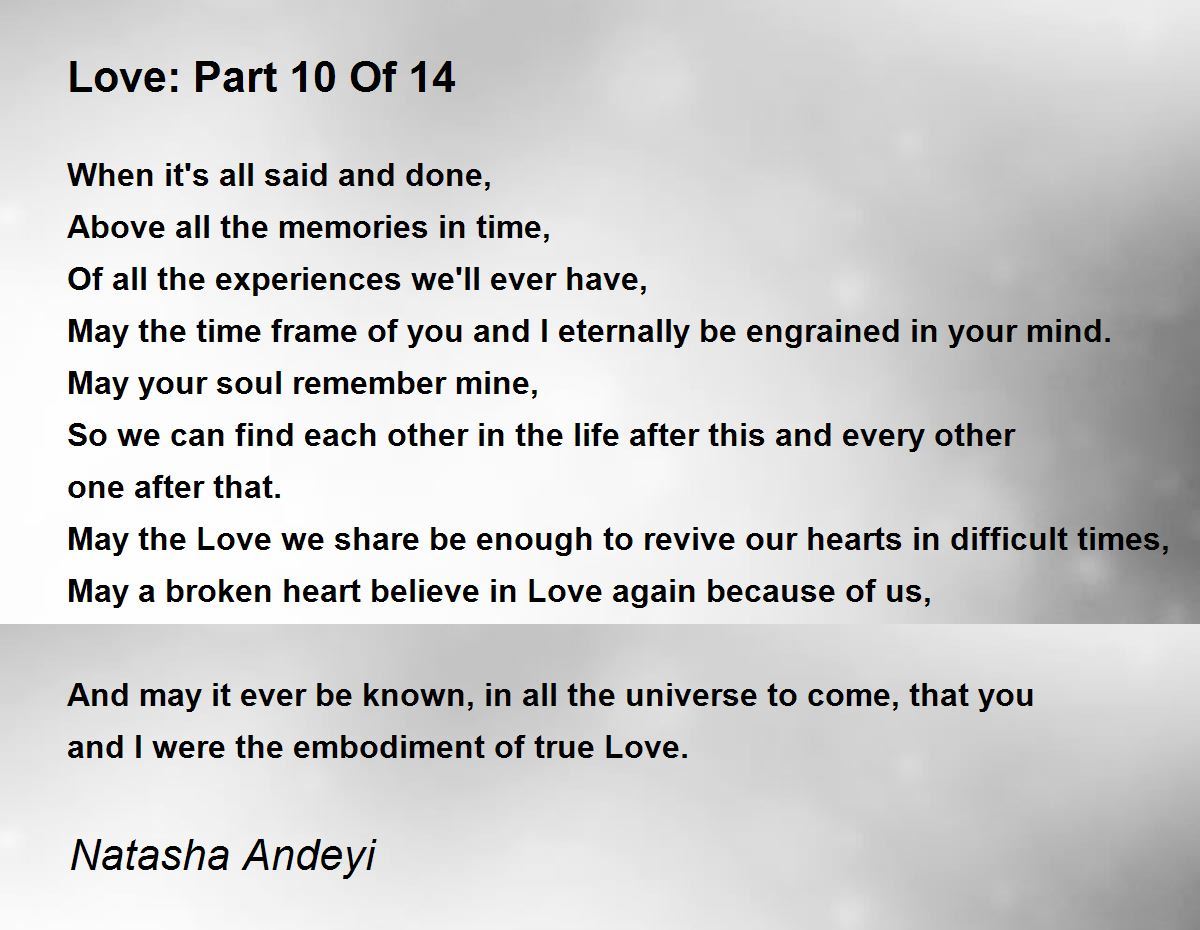 Love: Part 10 Of 14

When it's all said and done,
Above all the memories in time,
Of all the experiences we'll ever have,
May the time frame of you and I eternally be engrained in your mind.
May your soul remember mine,
So we can find each other in the life after this and every other one after that.
May the Love we share be enough to revive our hearts in difficult times,
May a broken heart believe in Love again because of us,

And may it ever be known, in all the universe to come, that you and I were the embodiment of true Love.

Natasha Andeyi